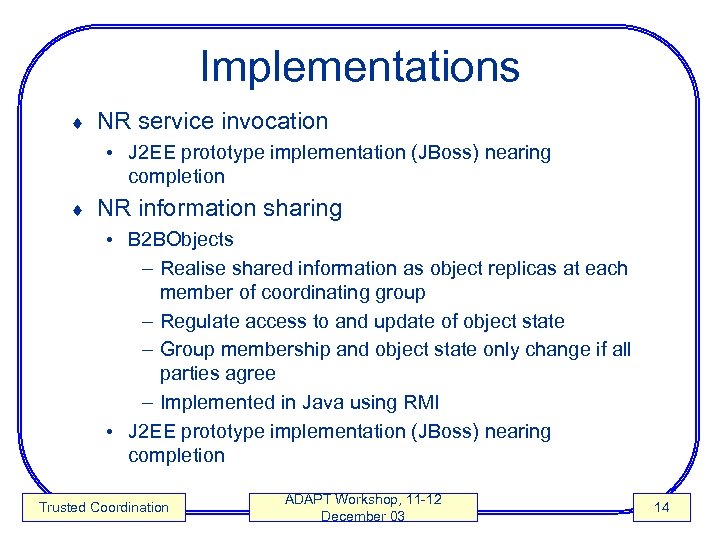 Implementations

♦ NR service invocation
• J2EE prototype implementation (JBoss) nearing completion

♦ NR information sharing
• B2BObjects
– Realise shared information as object replicas at each member of coordinating group
– Regulate access to and update of object state
– Group membership and object state only change if all parties agree
– Implemented in Java using RMI
• J2EE prototype implementation (JBoss) nearing completion

Trusted Coordination

ADAPT Workshop, 11-12 December 03

14